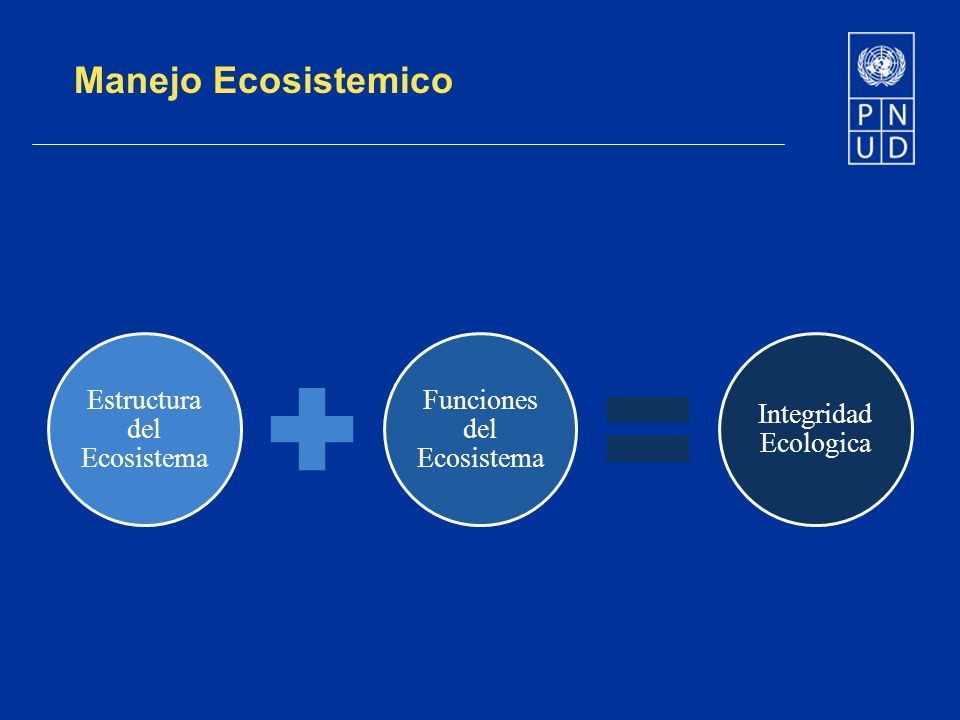 Manejo Ecosistemico

P N
U D

Estructura del Ecosistema

Funciones del Ecosistema

Integridad Ecologica